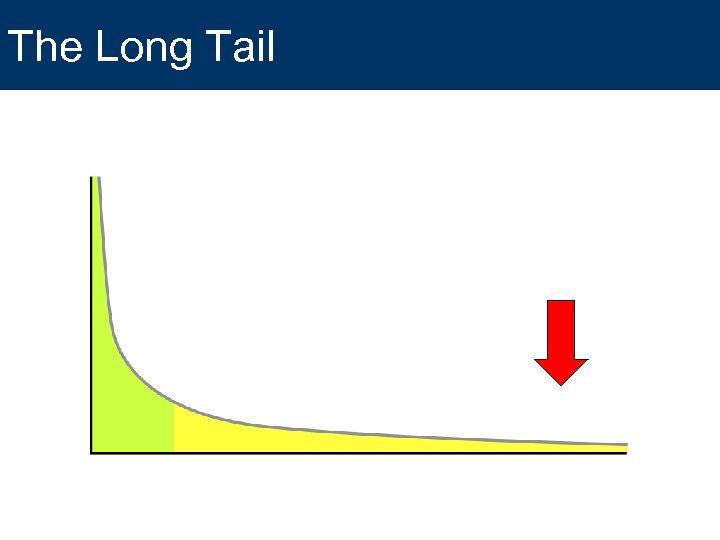 The Long Tail